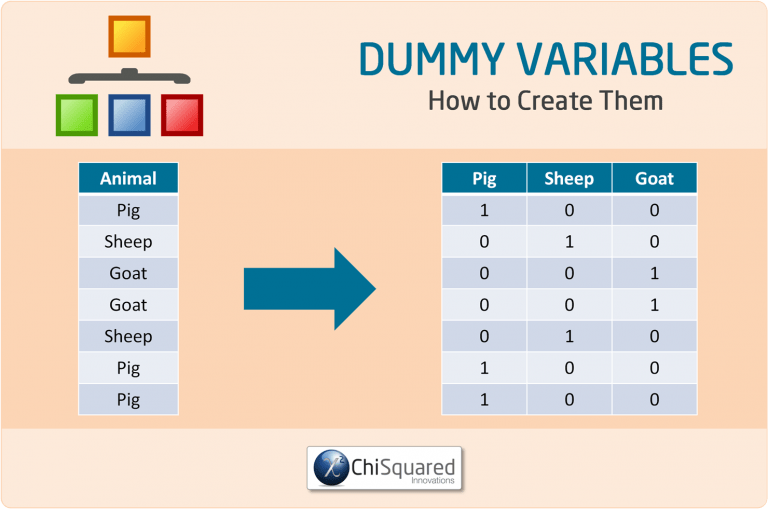 DUMMY VARIABLES
How to Create Them

| Animal |
|---|
| Pig |
| Sheep |
| Goat |
| Goat |
| Sheep |
| Pig |
| Pig |

| Pig | Sheep | Goat |
|---|---|---|
| 1 | 0 | 0 |
| 0 | 1 | 0 |
| 0 | 0 | 1 |
| 0 | 0 | 1 |
| 0 | 1 | 0 |
| 1 | 0 | 0 |
| 1 | 0 | 0 |

$\chi^2$ ChiSquared Innovations